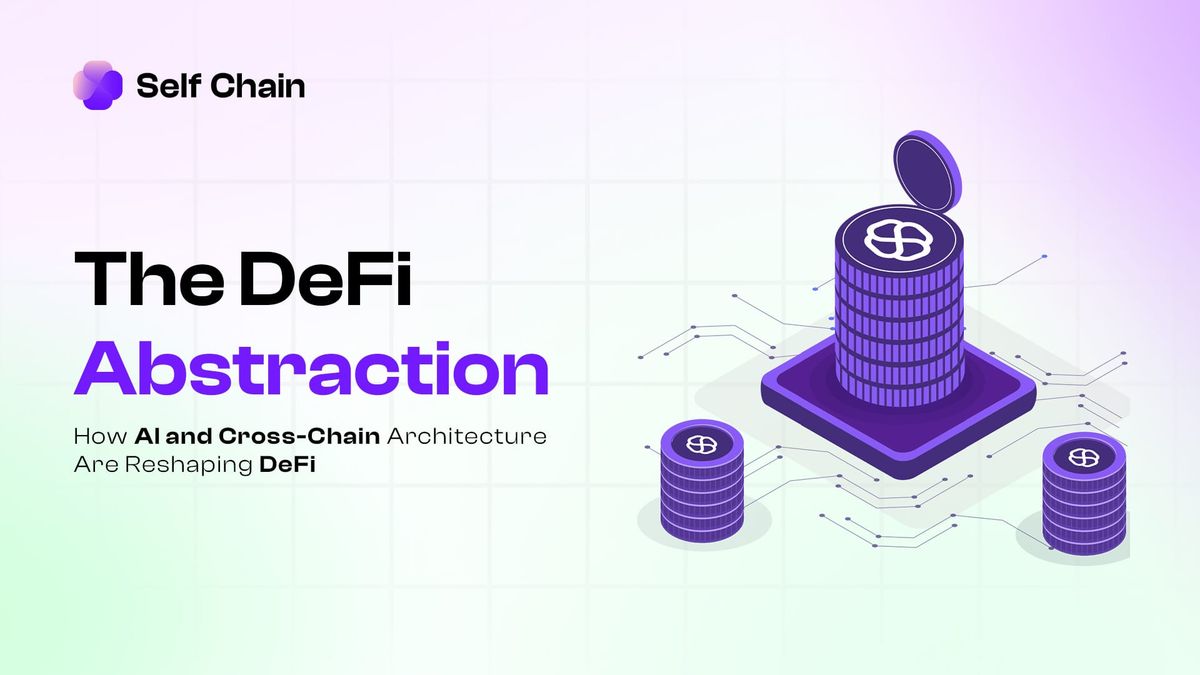 Self Chain

The DeFi Abstraction

How AI and Cross-Chain Architecture Are Reshaping DeFi